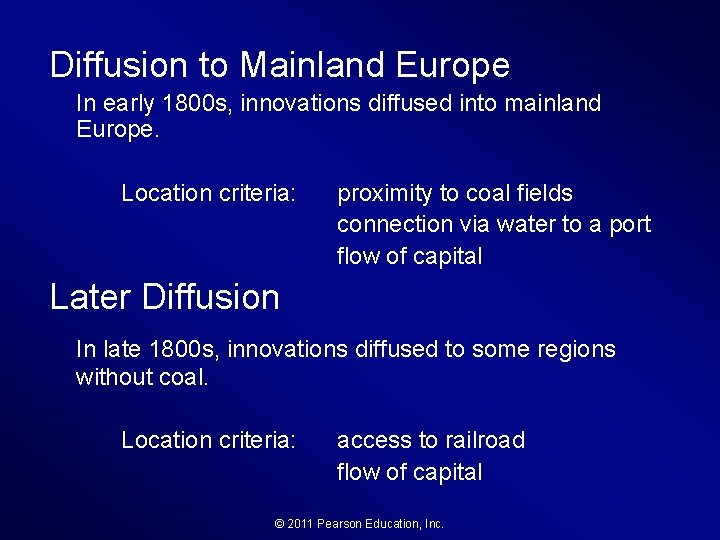 Diffusion to Mainland Europe

In early 1800s, innovations diffused into mainland Europe.

Location criteria: proximity to coal fields
connection via water to a port
flow of capital

Later Diffusion

In late 1800s, innovations diffused to some regions without coal.

Location criteria: access to railroad
flow of capital

© 2011 Pearson Education, Inc.